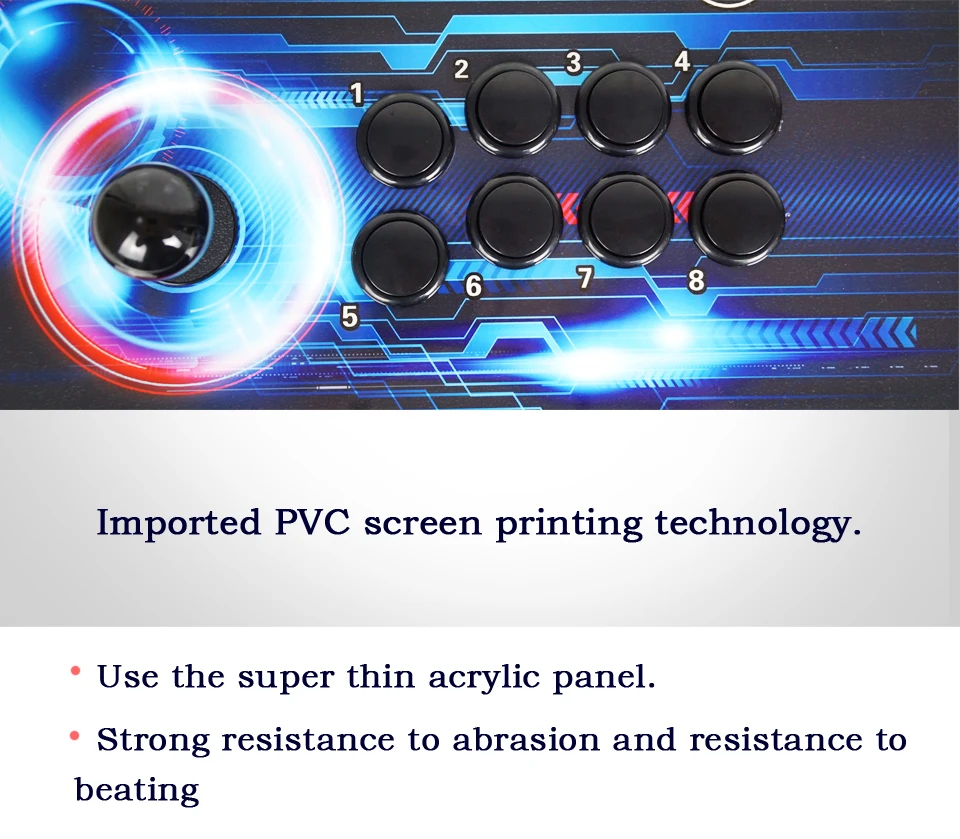 1
2
3
4
5
6
7
8

Imported PVC screen printing technology.

• Use the super thin acrylic panel.

• Strong resistance to abrasion and resistance to beating